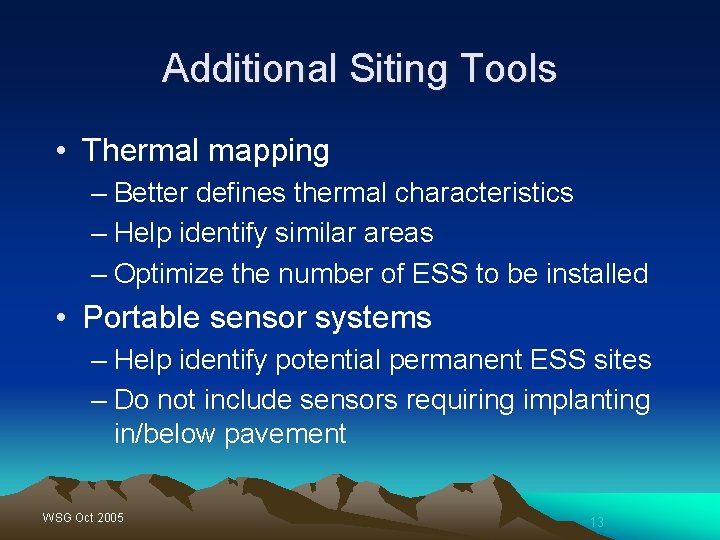 Additional Siting Tools

• Thermal mapping
– Better defines thermal characteristics
– Help identify similar areas
– Optimize the number of ESS to be installed

• Portable sensor systems
– Help identify potential permanent ESS sites
– Do not include sensors requiring implanting in/below pavement

WSG Oct 2005

13